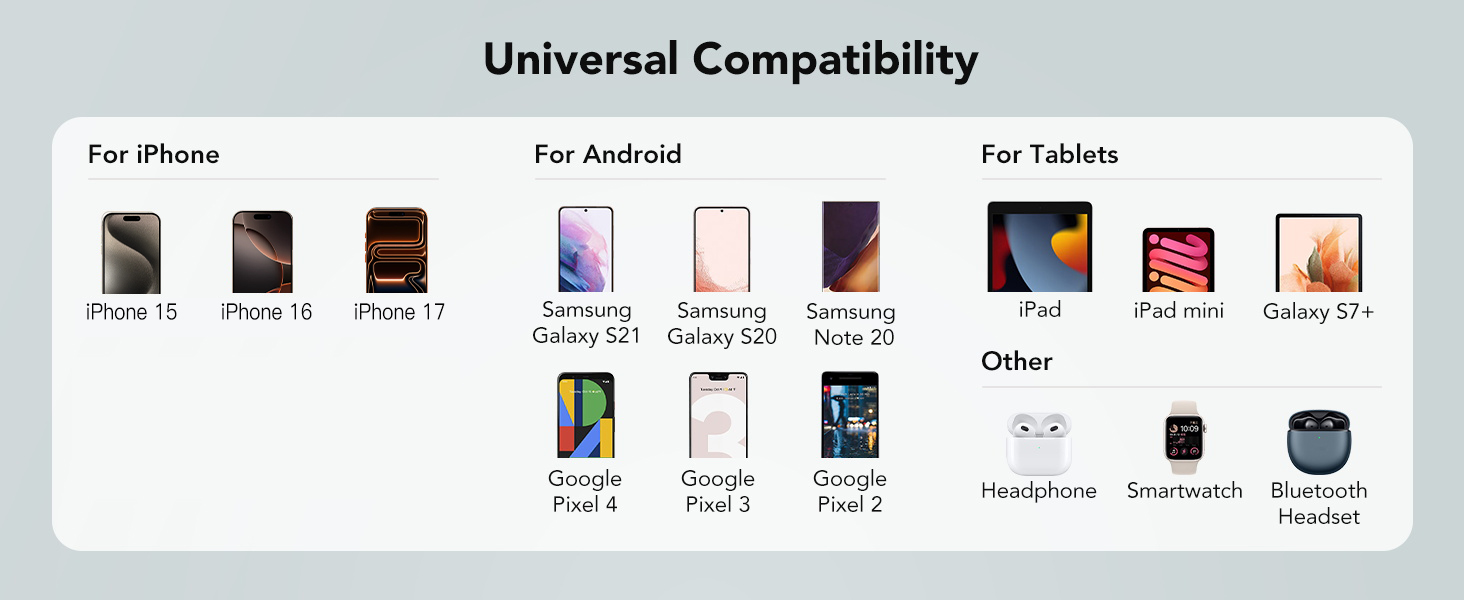 Universal Compatibility

For iPhone

iPhone 15 iPhone 16 iPhone 17

For Android

Samsung Galaxy S21 Samsung Galaxy S20 Samsung Note 20

Google Pixel 4 Google Pixel 3 Google Pixel 2

For Tablets

iPad iPad mini Galaxy S7+

Other

Headphone Smartwatch Bluetooth Headset